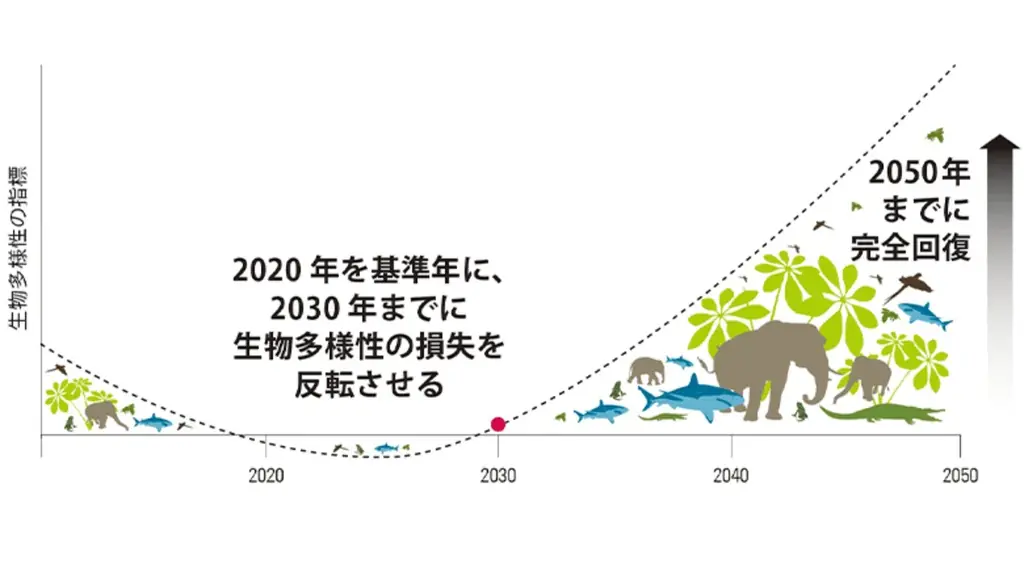 生物多様性の指標

2020 年を基準年に、
2030 年までに
生物多様性の損失を
反転させる

2050年
までに
完全回復

2020
2030
2040
2050